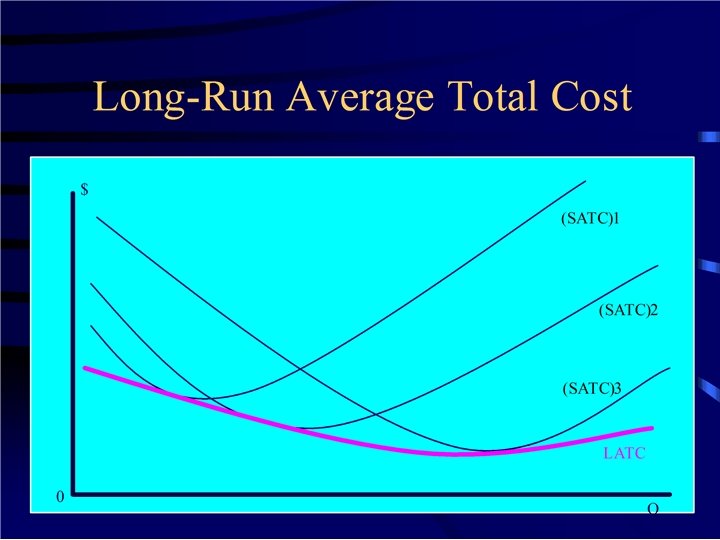 Long-Run Average Total Cost

$

(SATC)1

(SATC)2

(SATC)3

LATC

0

Q